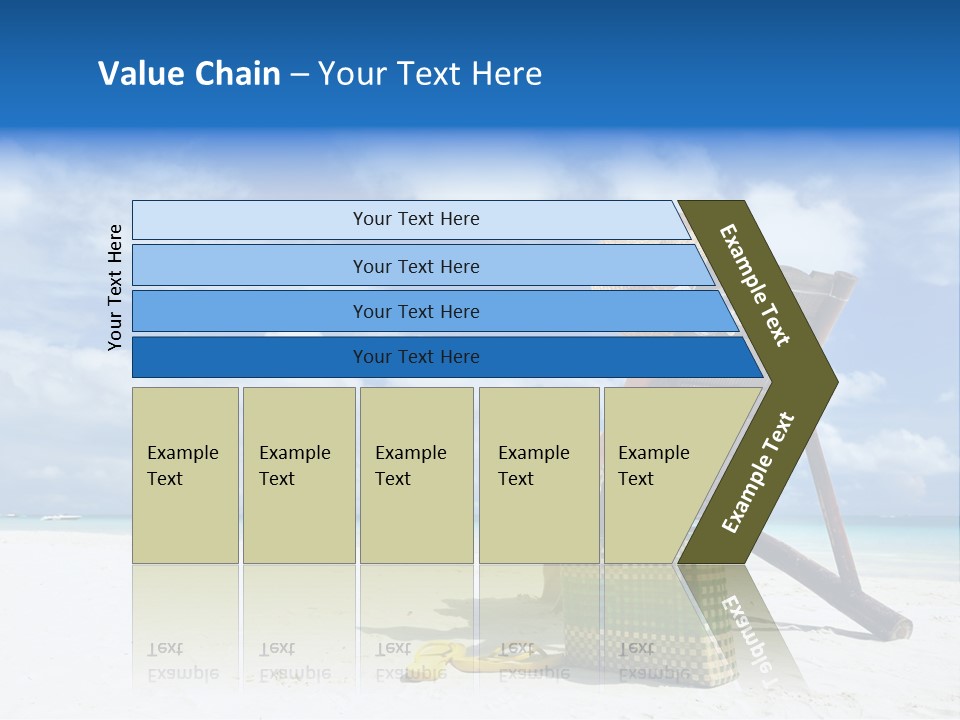 Value Chain – Your Text Here

Your Text Here

Your Text Here

Your Text Here

Your Text Here

Your Text Here

Example Text

Example Text

Example Text

Example Text

Example Text

Example Text

Example Text